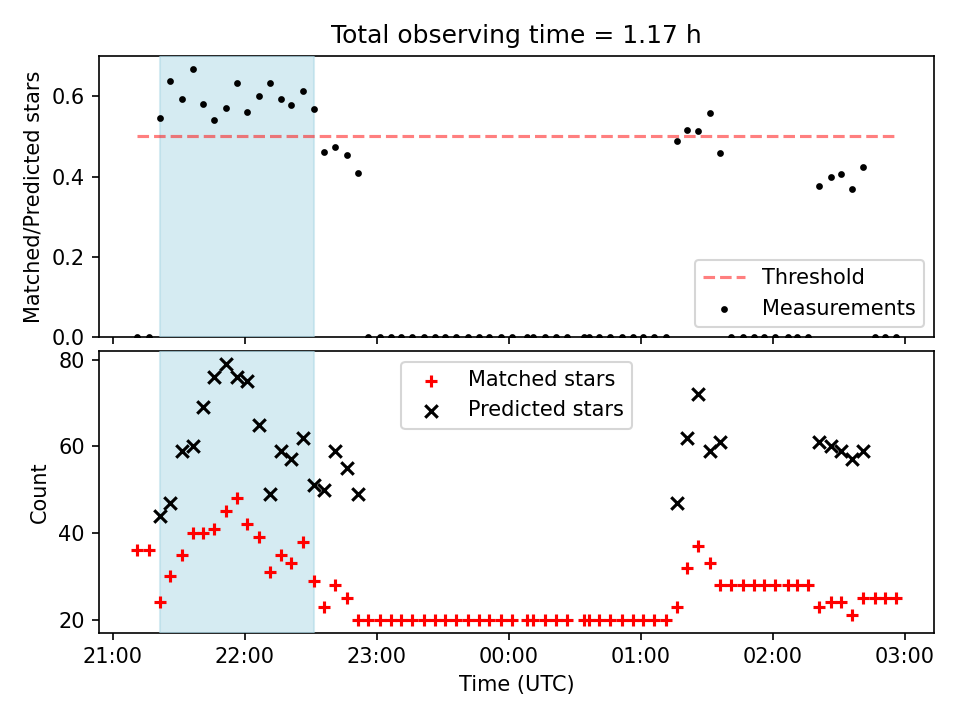 Total observing time = 1.17 h

Matched/Predicted stars

0.6
0.4
0.2
0.0

Threshold
Measurements

Count

80
60
40
20

Matched stars
Predicted stars

21:00
22:00
23:00
00:00
01:00
02:00
03:00

Time (UTC)